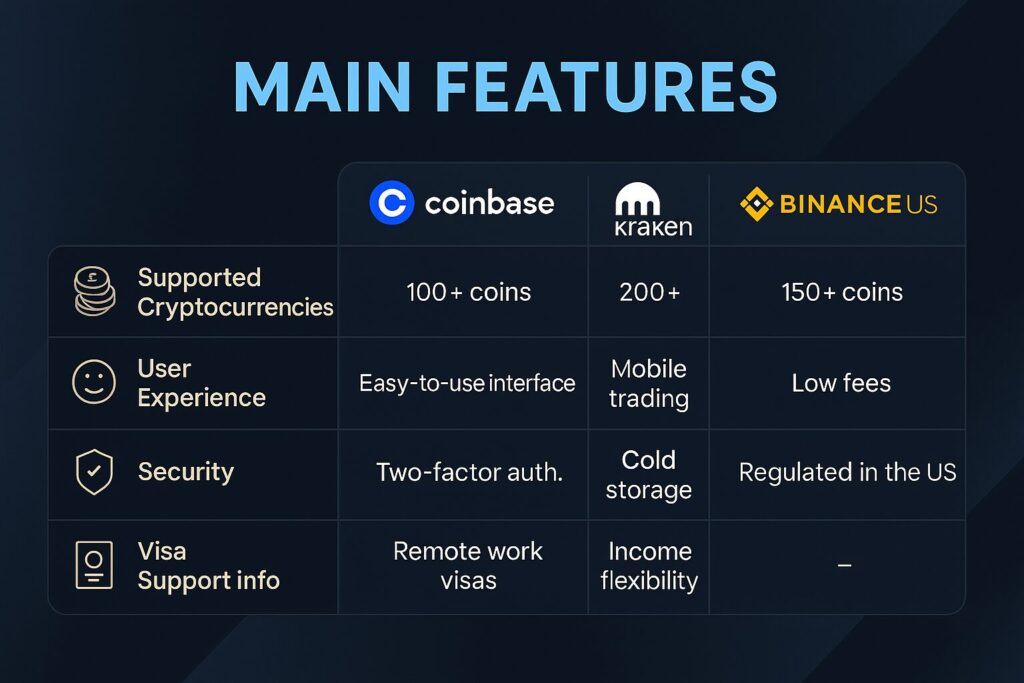 MAIN FEATURES

| | coinbase | kraken | BINANCE US |
|---|---|---|---|
| Supported Cryptocurrencies | 100+ coins | 200+ | 150+ coins |
| User Experience | Easy-to-use interface | Mobile trading | Low fees |
| Security | Two-factor auth. | Cold storage | Regulated in the US |
| Visa Support info | Remote work visas | Income flexibility | – |